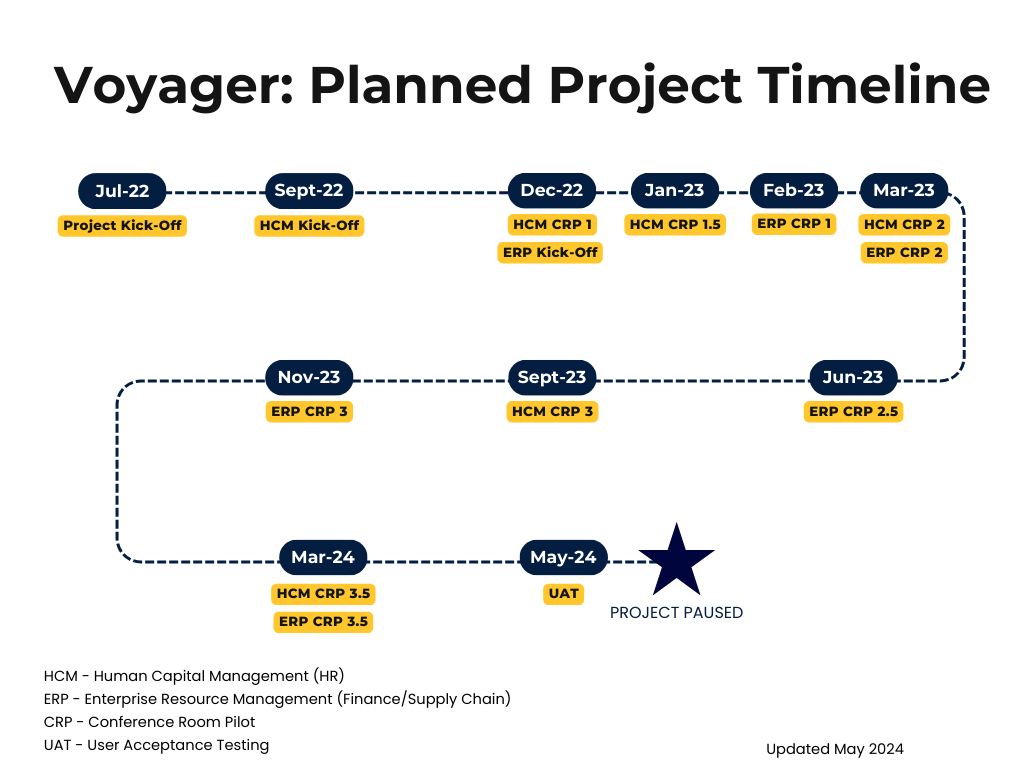 Voyager: Planned Project Timeline

Jul-22
Project Kick-Off

Sept-22
HCM Kick-Off

Dec-22
HCM CRP 1
ERP Kick-Off

Jan-23
HCM CRP 1.5

Feb-23
ERP CRP 1

Mar-23
HCM CRP 2
ERP CRP 2

Jun-23
ERP CRP 2.5

Sept-23
HCM CRP 3

Nov-23
ERP CRP 3

Mar-24
HCM CRP 3.5
ERP CRP 3.5

May-24
UAT

PROJECT PAUSED

HCM - Human Capital Management (HR)
ERP - Enterprise Resource Management (Finance/Supply Chain)
CRP - Conference Room Pilot
UAT - User Acceptance Testing

Updated May 2024